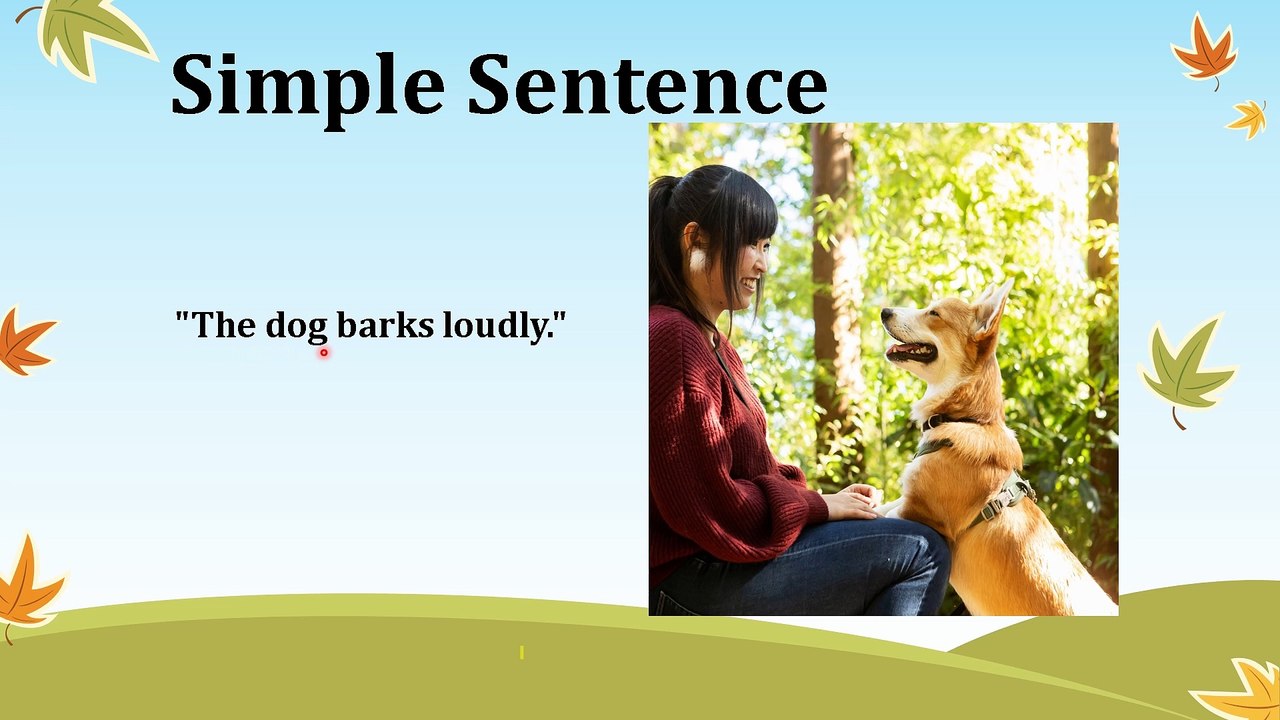 Simple Sentence

"The dog barks loudly."